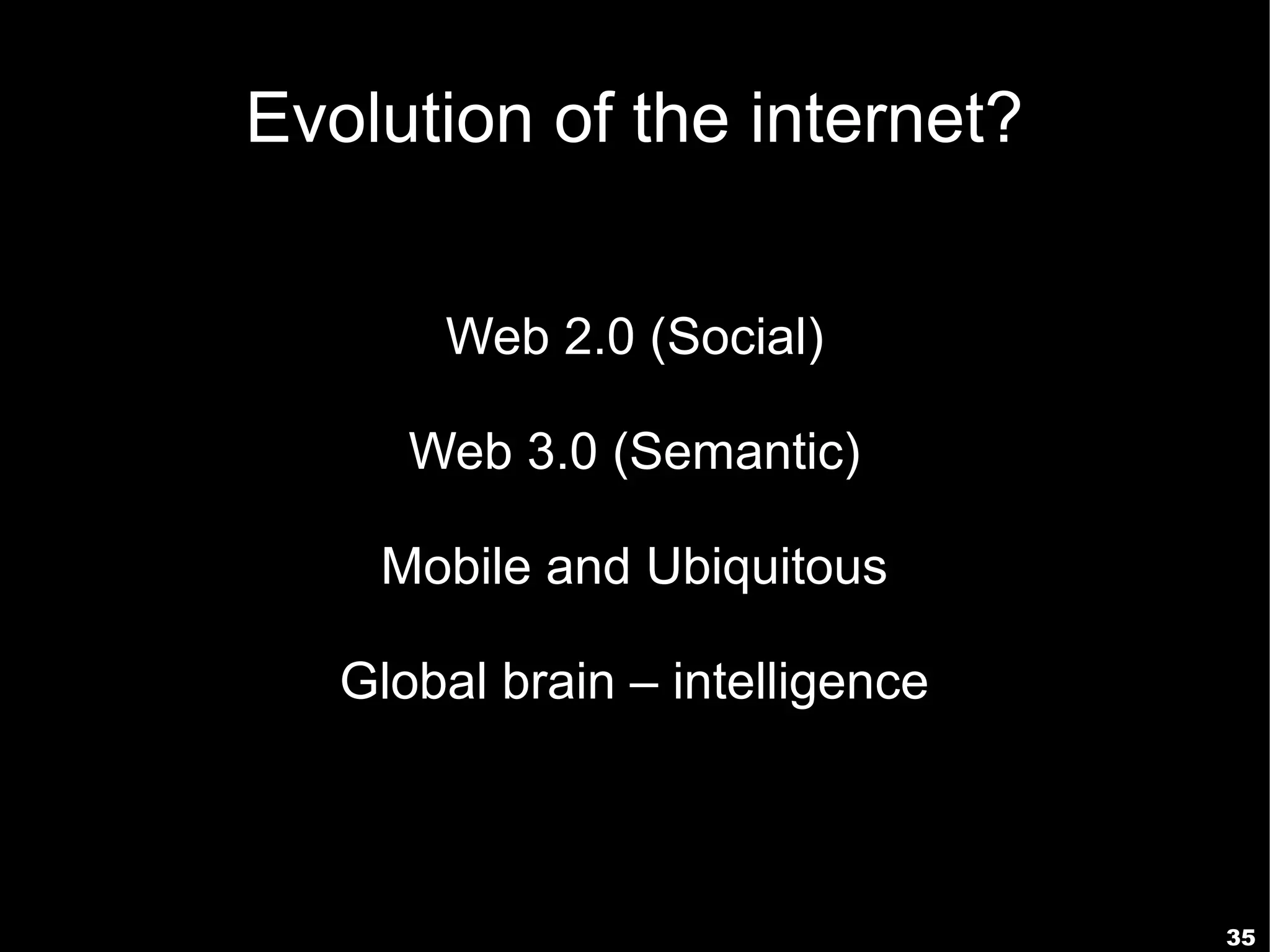 Evolution of the internet?

Web 2.0 (Social)

Web 3.0 (Semantic)

Mobile and Ubiquitous

Global brain – intelligence

35